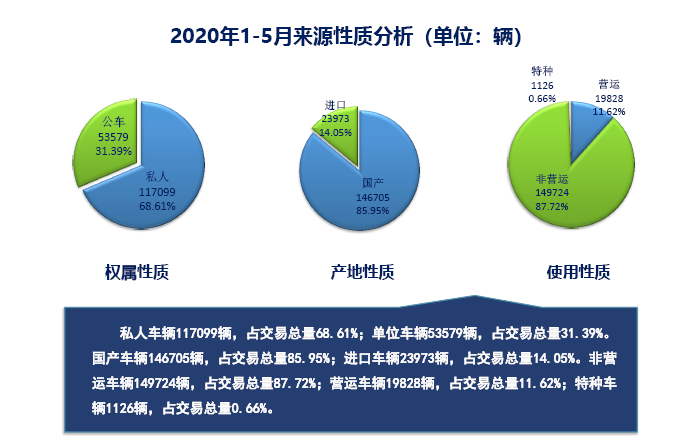 2020年1-5月来源性质分析（单位：辆）

公车
53579
31.39%

私人
117099
68.61%

进口
23973
14.05%

国产
146705
85.95%

特种
1126
0.66%

营运
19828
11.62%

非营运
149724
87.72%

权属性质

产地性质

使用性质

私人车辆117099辆，占交易总量68.61%；单位车辆53579辆，占交易总量31.39%。国产车辆146705辆，占交易总量85.95%；进口车辆23973辆，占交易总量14.05%。非营运车辆149724辆，占交易总量87.72%；营运车辆19828辆，占交易总量11.62%；特种车辆1126辆，占交易总量0.66%。